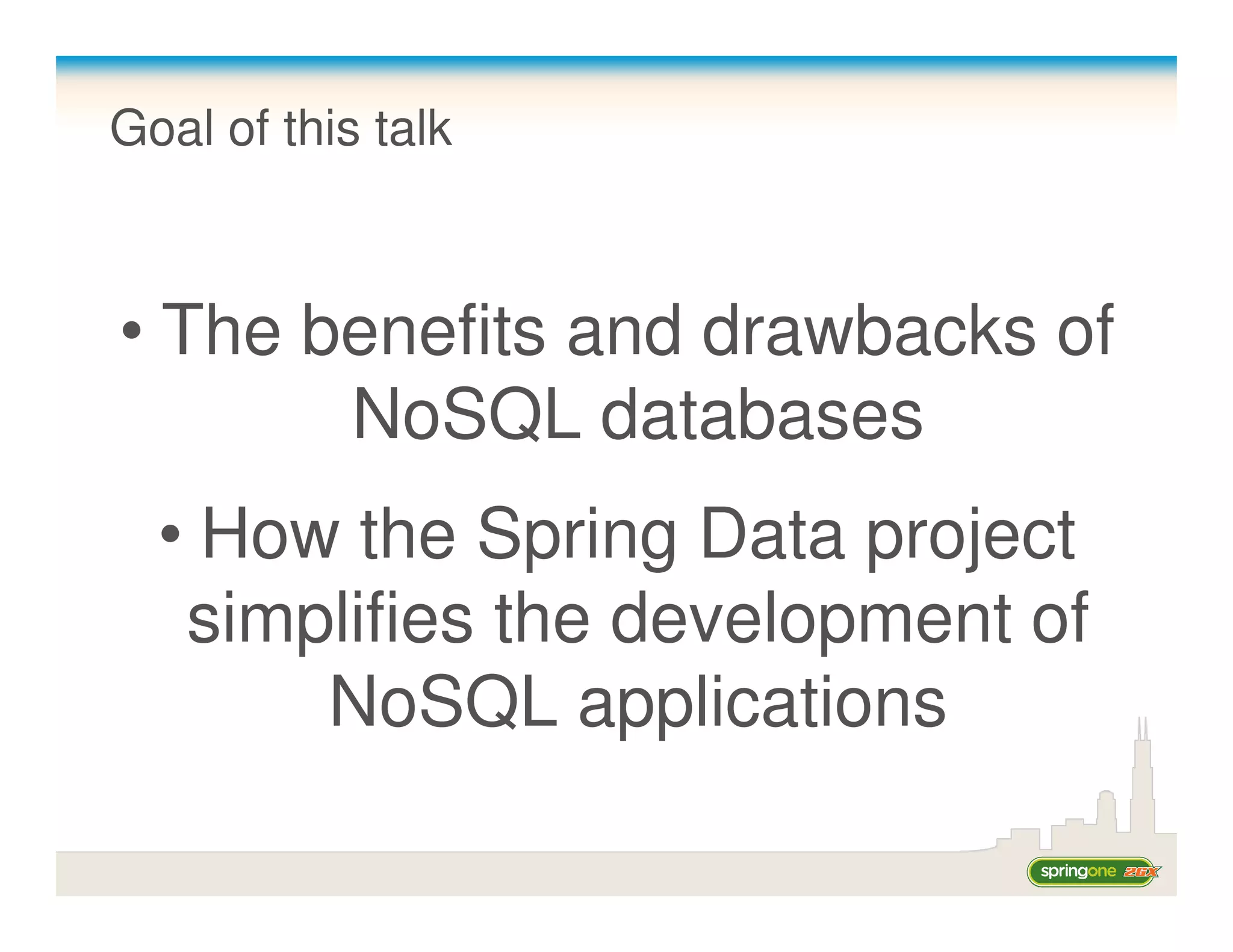 Goal of this talk

• The benefits and drawbacks of NoSQL databases

• How the Spring Data project simplifies the development of NoSQL applications

springone 2GX